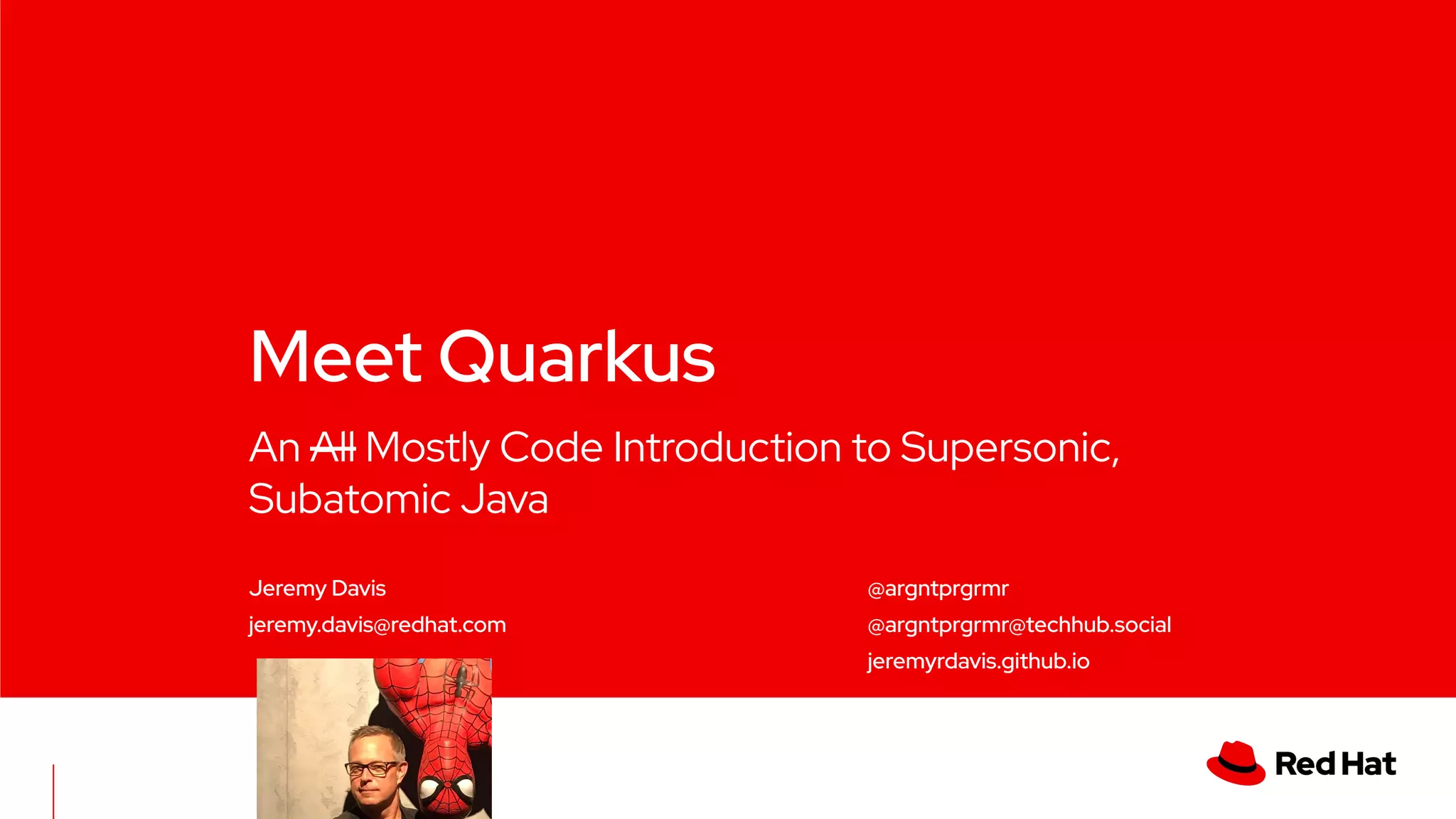 Meet Quarkus

An ~~All~~ Mostly Code Introduction to Supersonic, Subatomic Java

Jeremy Davis
jeremy.davis@redhat.com

@argntprgrmr
@argntprgrmr@techhub.social
jeremyrdavis.github.io

Red Hat